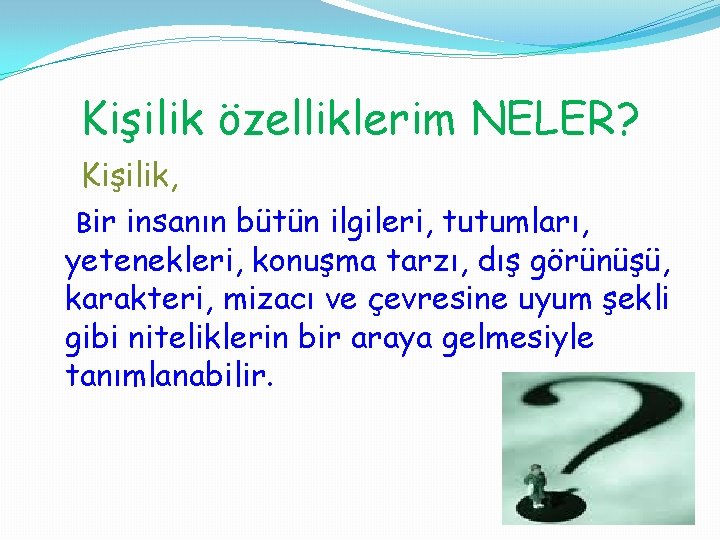 Kişilik özelliklerim NELER?

Kişilik,

Bir insanın bütün ilgileri, tutumları, yetenekleri, konuşma tarzı, dış görünüşü, karakteri, mizacı ve çevresine uyum şekli gibi niteliklerin bir araya gelmesiyle tanımlanabilir.